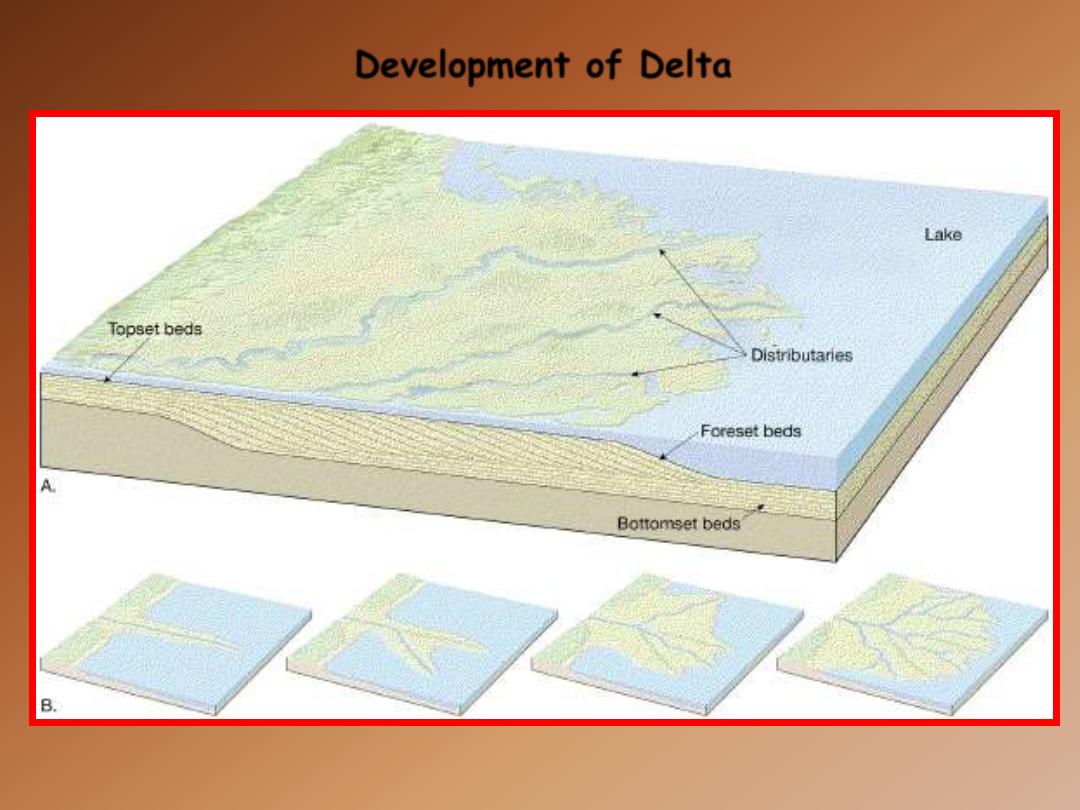 Development of Delta

Lake

Topset beds

Distributaries

Foreset beds

A.

Bottomset beds

B.